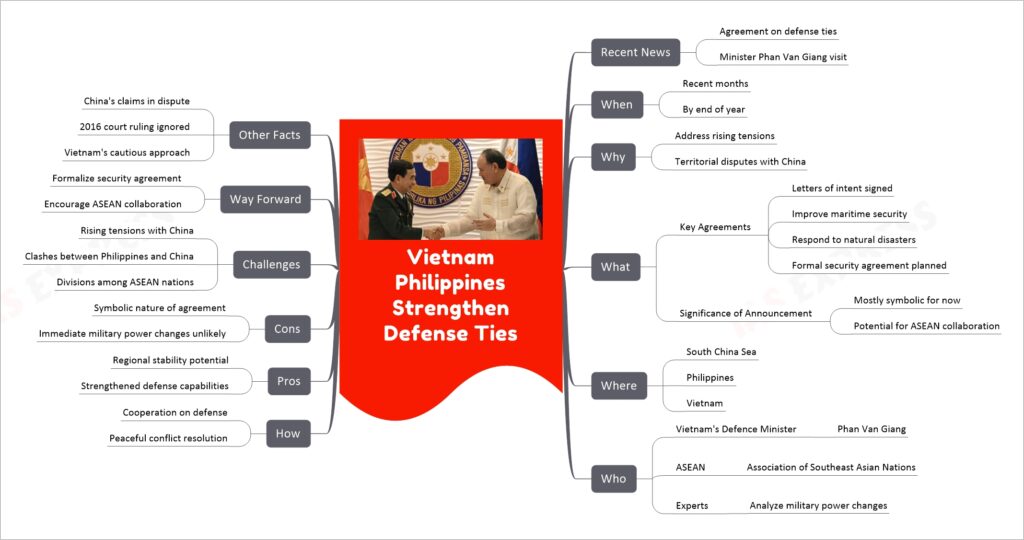 Vietnam Philippines Strengthen Defense Ties

Recent News
Agreement on defense ties
Minister Phan Van Giang visit

When
Recent months
By end of year

Why
Address rising tensions
Territorial disputes with China

What
Key Agreements
Letters of intent signed
Improve maritime security
Respond to natural disasters
Formal security agreement planned
Significance of Announcement
Mostly symbolic for now
Potential for ASEAN collaboration

Where
South China Sea
Philippines
Vietnam

Who
Vietnam's Defence Minister
Phan Van Giang
ASEAN
Association of Southeast Asian Nations
Experts
Analyze military power changes

Other Facts
China's claims in dispute
2016 court ruling ignored
Vietnam's cautious approach

Way Forward
Formalize security agreement
Encourage ASEAN collaboration

Challenges
Rising tensions with China
Clashes between Philippines and China
Divisions among ASEAN nations

Cons
Symbolic nature of agreement
Immediate military power changes unlikely

Pros
Regional stability potential
Strengthened defense capabilities

How
Cooperation on defense
Peaceful conflict resolution